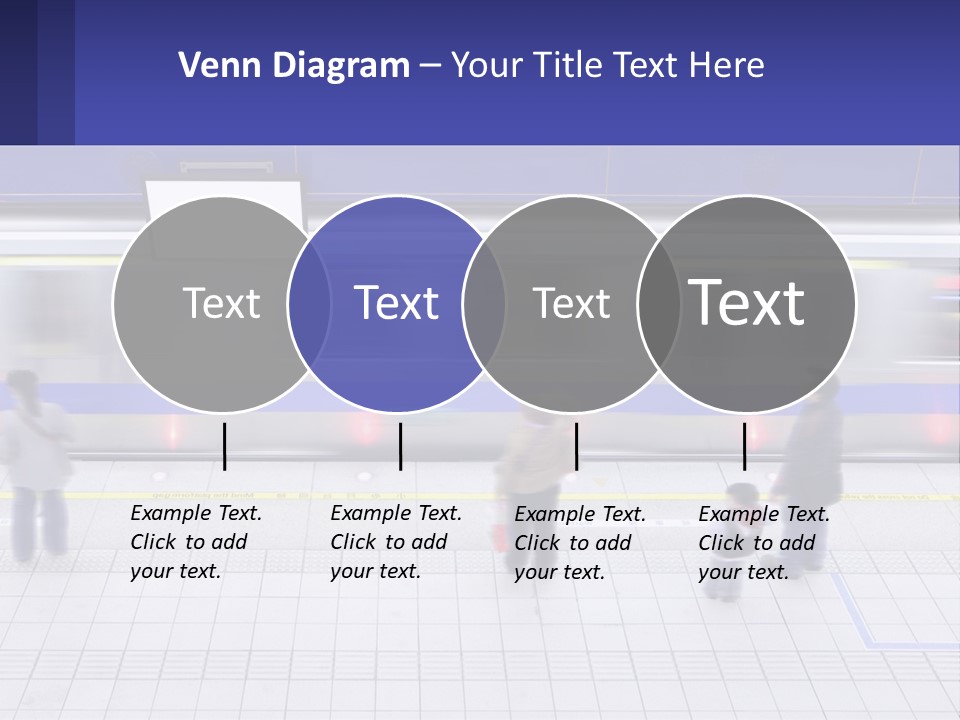 Venn Diagram – Your Title Text Here

Text

Text

Text

Text

Example Text. Click to add your text.

Example Text. Click to add your text.

Example Text. Click to add your text.

Example Text. Click to add your text.